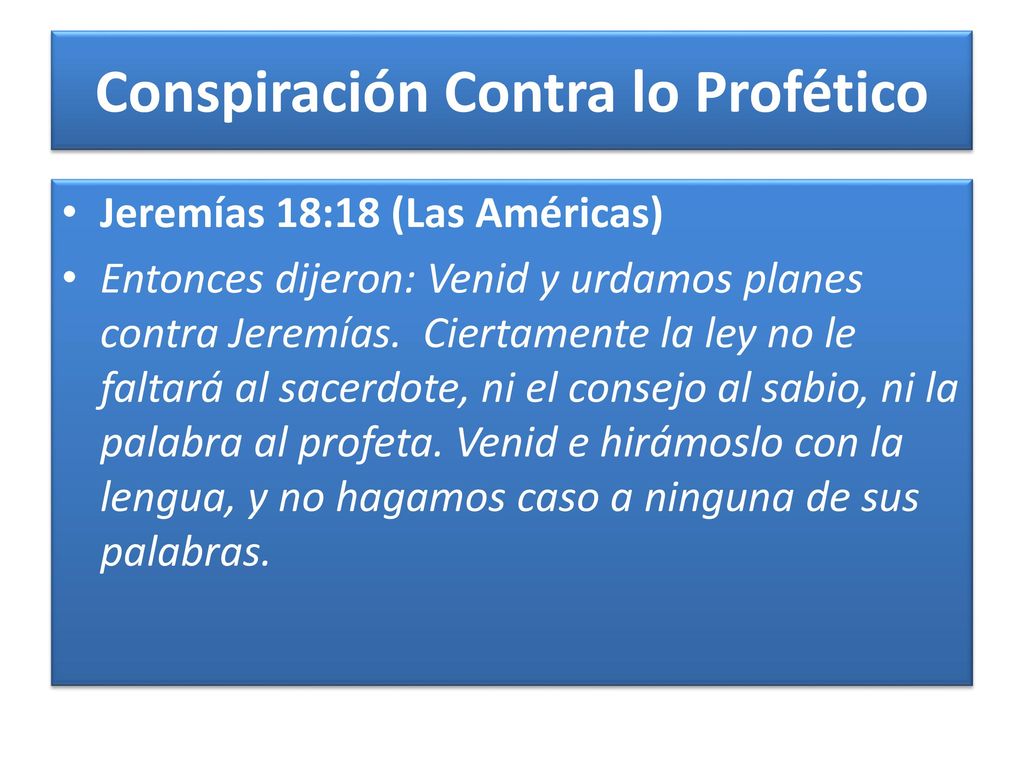 Conspiración Contra lo Profético

• Jeremías 18:18 (Las Américas)

• Entonces dijeron: Venid y urdamos planes contra Jeremías.  Ciertamente la ley no le faltará al sacerdote, ni el consejo al sabio, ni la palabra al profeta. Venid e hirámoslo con la lengua, y no hagamos caso a ninguna de sus palabras.